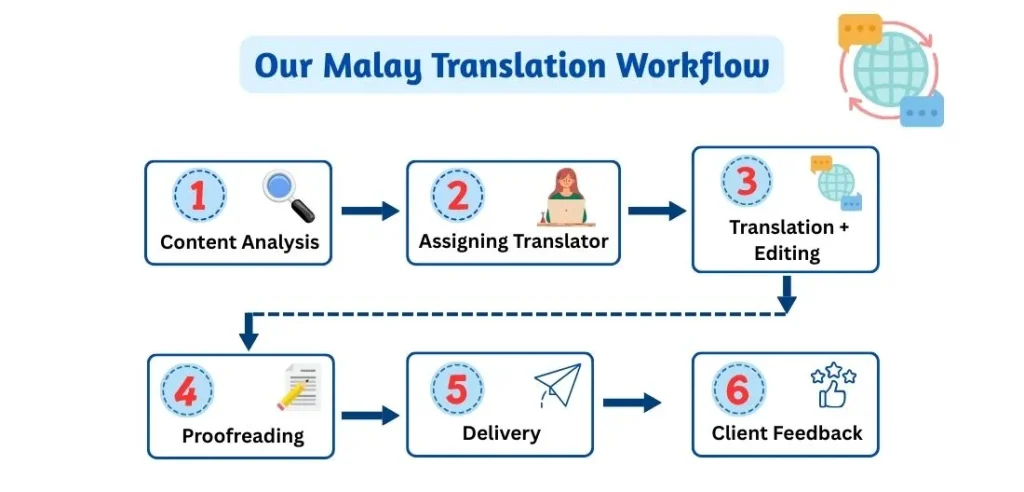 Our Malay Translation Workflow

1
Content Analysis

2
Assigning Translator

3
Translation + Editing

4
Proofreading

5
Delivery

6
Client Feedback